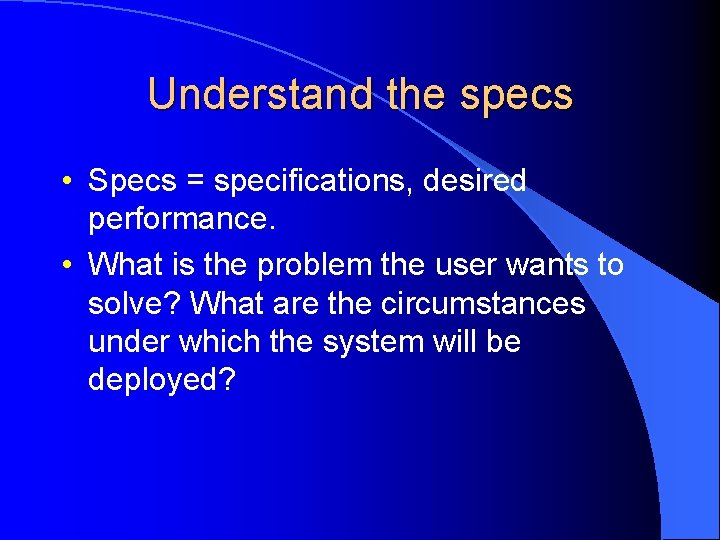 Understand the specs

• Specs = specifications, desired performance.

• What is the problem the user wants to solve? What are the circumstances under which the system will be deployed?